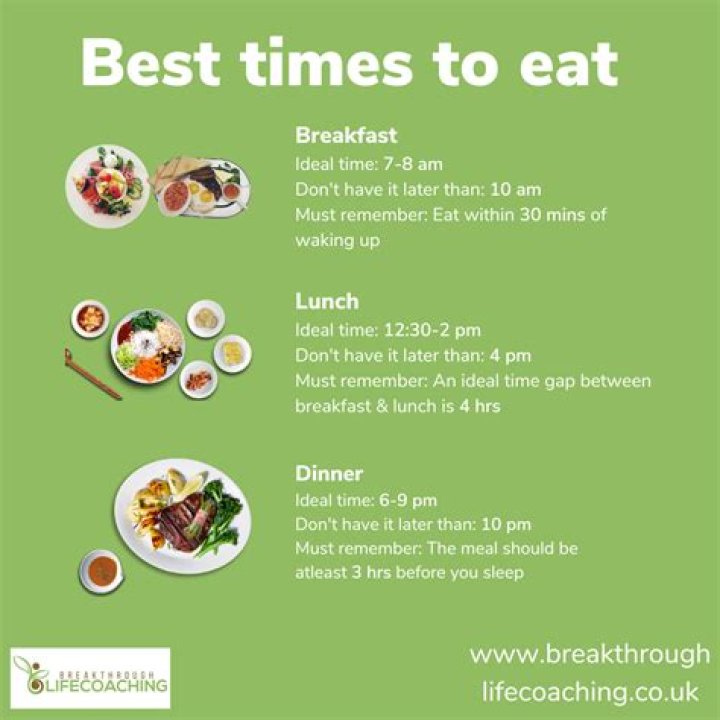 Best times to eat

Breakfast
Ideal time: 7-8 am
Don't have it later than: 10 am
Must remember: Eat within 30 mins of waking up

Lunch
Ideal time: 12:30-2 pm
Don't have it later than: 4 pm
Must remember: An ideal time gap between breakfast & lunch is 4 hrs

Dinner
Ideal time: 6-9 pm
Don't have it later than: 10 pm
Must remember: The meal should be atleast 3 hrs before you sleep

BREAKTHROUGH LIFECOACHING

www.breakthrough lifecoaching.co.uk